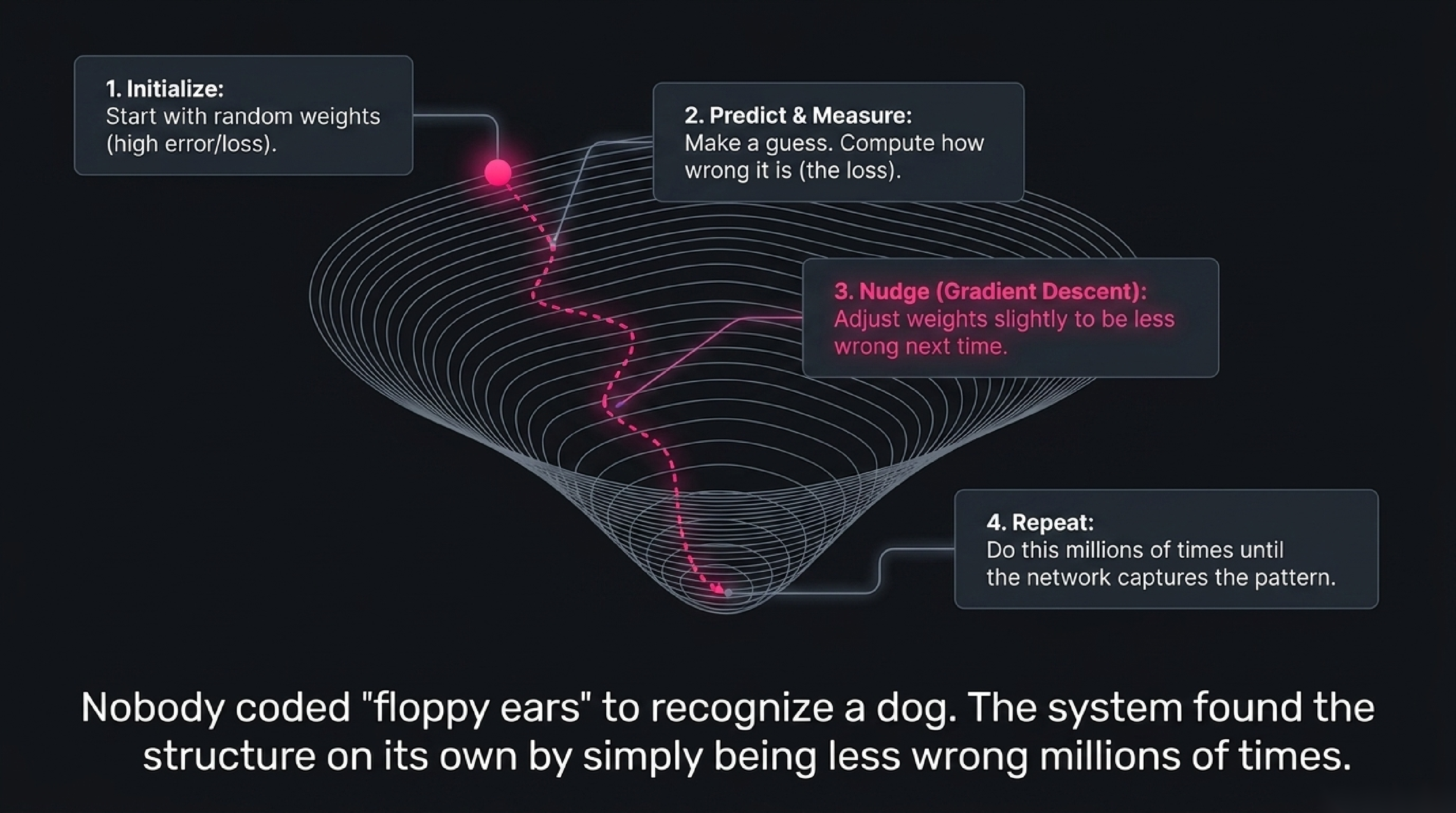 1. Initialize:
Start with random weights (high error/loss).

2. Predict & Measure:
Make a guess. Compute how wrong it is (the loss).

3. Nudge (Gradient Descent):
Adjust weights slightly to be less wrong next time.

4. Repeat:
Do this millions of times until the network captures the pattern.

Nobody coded "floppy ears" to recognize a dog. The system found the structure on its own by simply being less wrong millions of times.